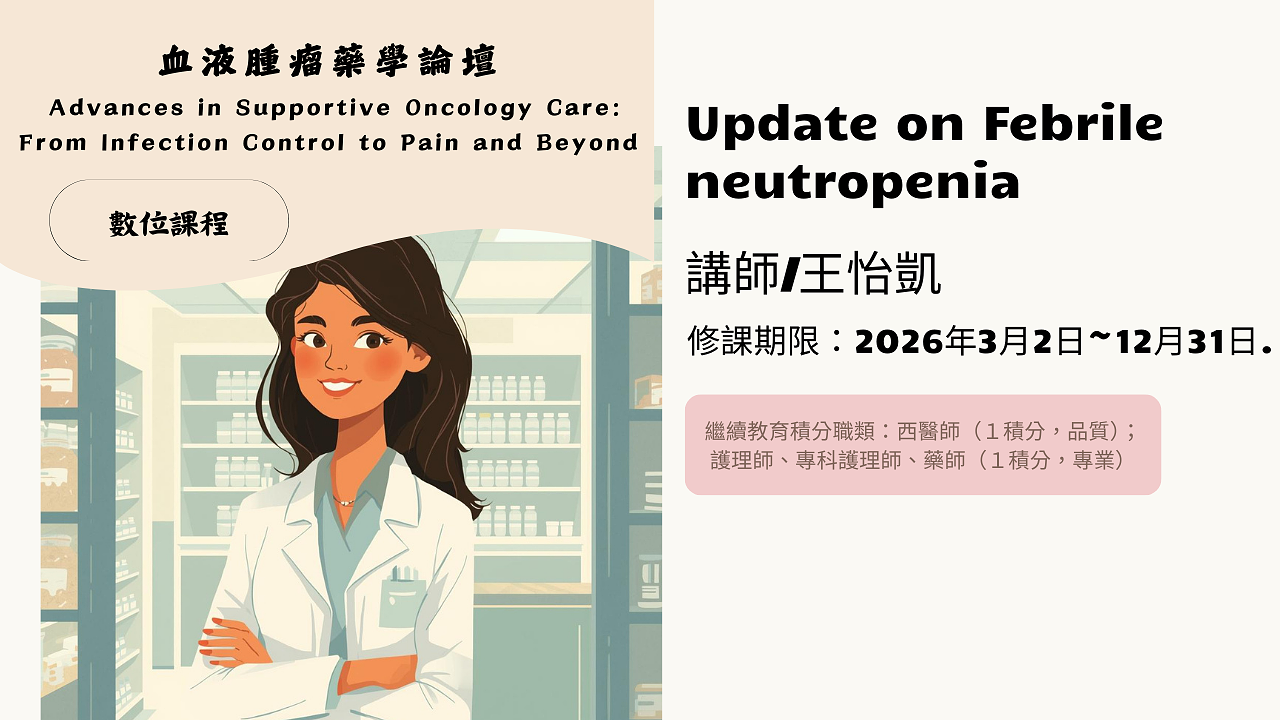 血液腫瘤藥學論壇

Advances in Supportive Oncology Care: From Infection Control to Pain and Beyond

數位課程

Update on Febrile neutropenia

講師/王怡凱

修課期限：2026年3月2日~12月31日.

繼續教育積分職類：西醫師（1積分，品質）；護理師、專科護理師、藥師（1積分，專業）